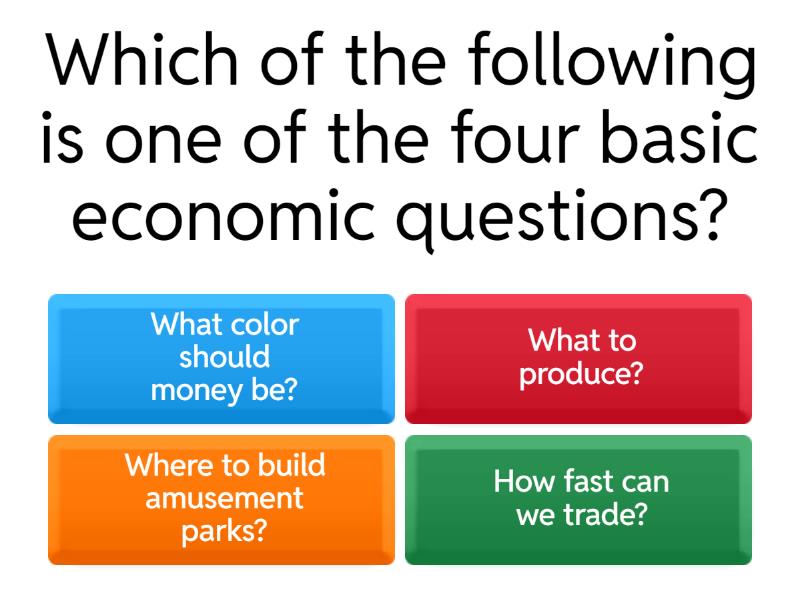 Which of the following is one of the four basic economic questions?

What color should money be?

What to produce?

Where to build amusement parks?

How fast can we trade?